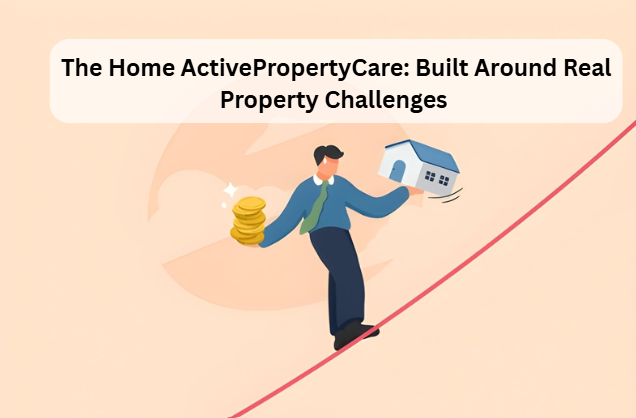 The Home ActivePropertyCare: Built Around Real Property Challenges